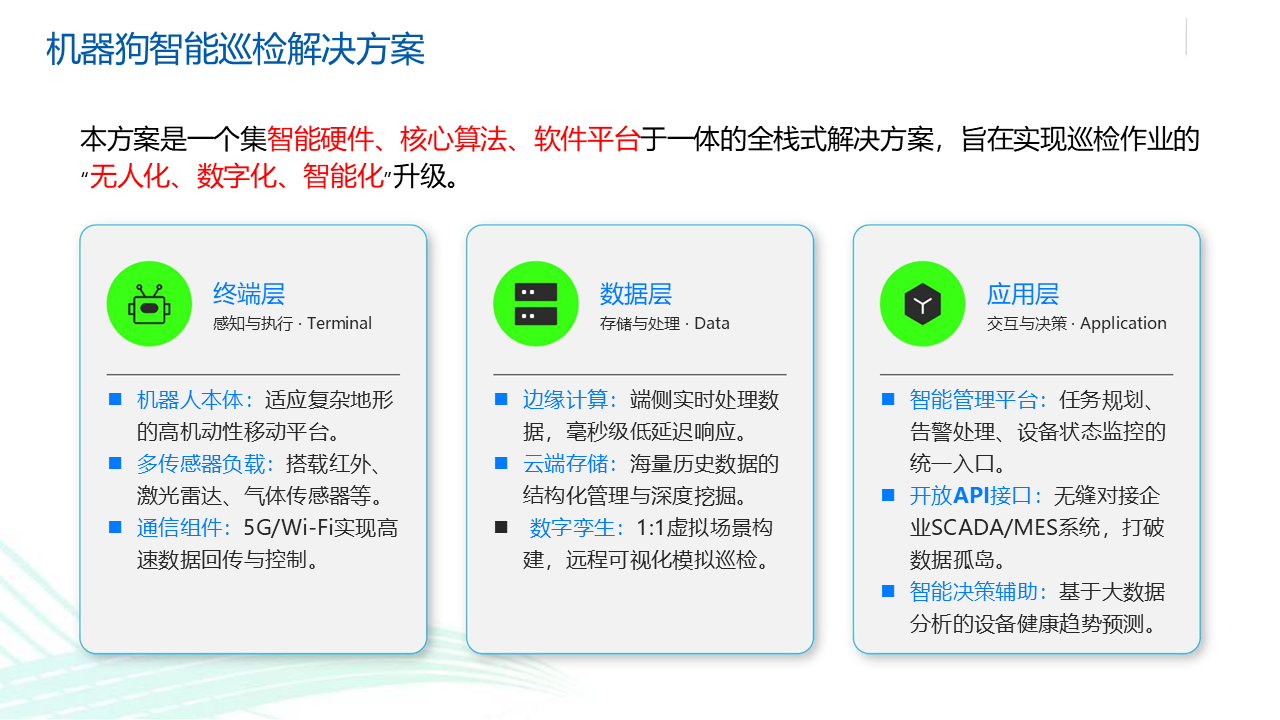 机器狗智能巡检解决方案

本方案是一个集智能硬件、核心算法、软件平台于一体的全栈式解决方案，旨在实现巡检作业的“无人化、数字化、智能化”升级。

终端层
感知与执行 · Terminal

■ 机器人本体：适应复杂地形的高机动性移动平台。
■ 多传感器负载：搭载红外、激光雷达、气体传感器等。
■ 通信组件：5G/Wi-Fi实现高速数据回传与控制。

数据层
存储与处理 · Data

■ 边缘计算：端侧实时处理数据，毫秒级低延迟响应。
■ 云端存储：海量历史数据的结构化管理与深度挖掘。
■ 数字孪生：1:1虚拟场景构建，远程可视化模拟巡检。

应用层
交互与决策 · Application

■ 智能管理平台：任务规划、告警处理、设备状态监控的统一入口。
■ 开放API接口：无缝对接企业SCADA/MES系统，打破数据孤岛。
■ 智能决策辅助：基于大数据分析的设备健康趋势预测。